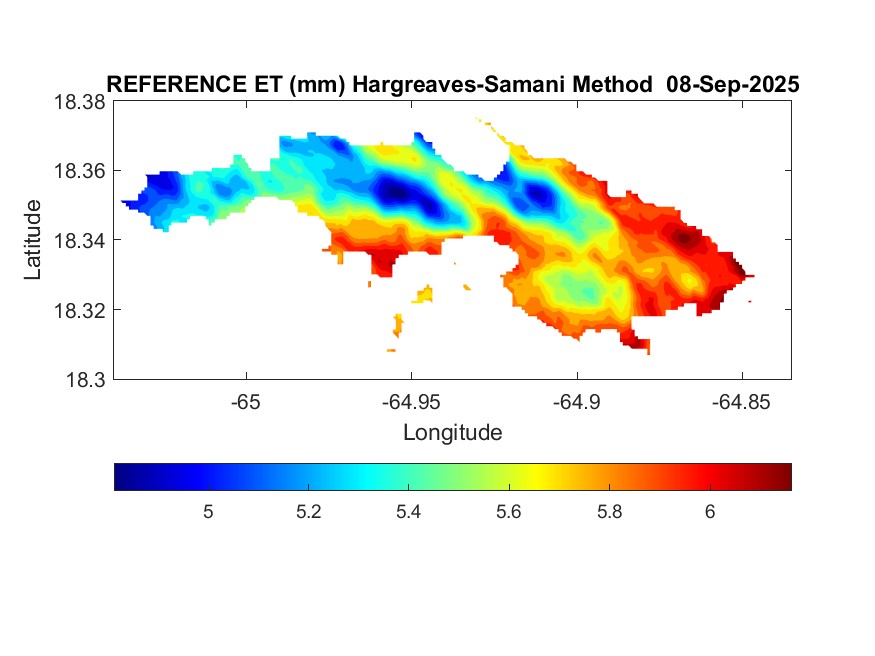 REFERENCE ET (mm) Hargreaves-Samani Method 08-Sep-2025

18.38
18.36
18.34
18.32
18.3

Latitude

-65
-64.95
-64.9
-64.85

Longitude

5
5.2
5.4
5.6
5.8
6